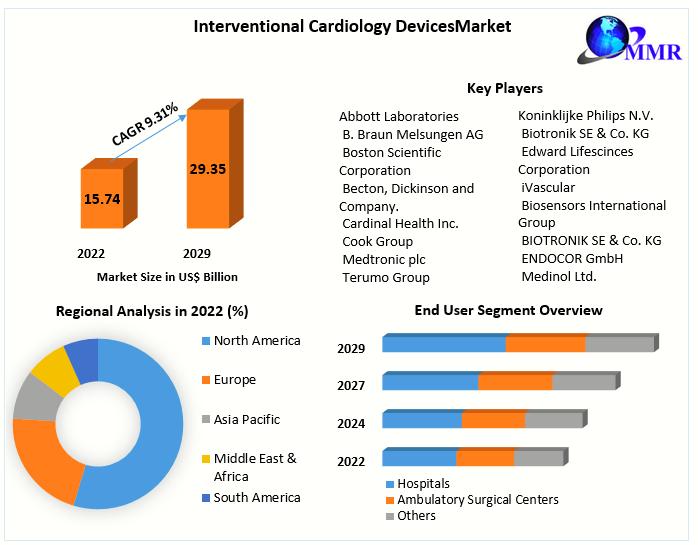 Interventional Cardiology DevicesMarket

MMR

CAGR 9.31%

15.74

29.35

2022

2029

Market Size in US$ Billion

Key Players

Abbott Laboratories
B. Braun Melsungen AG
Boston Scientific Corporation
Becton, Dickinson and Company.
Cardinal Health Inc.
Cook Group
Medtronic plc
Terumo Group

Koninklijke Philips N.V.
Biotronik SE & Co. KG
Edward Lifescinces Corporation
iVascular
Biosensors International Group
BIOTRONIK SE & Co. KG
ENDOCOR GmbH
Medinol Ltd.

Regional Analysis in 2022 (%)

North America
Europe
Asia Pacific
Middle East & Africa
South America

End User Segment Overview

2029
2027
2024
2022

Hospitals
Ambulatory Surgical Centers
Others